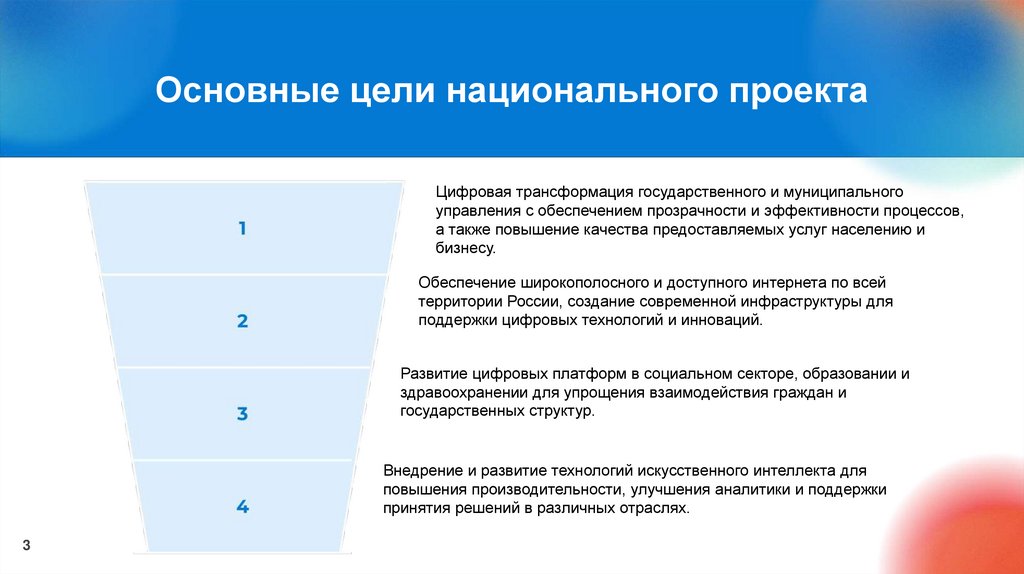 Основные цели национального проекта

1

Цифровая трансформация государственного и муниципального управления с обеспечением прозрачности и эффективности процессов, а также повышение качества предоставляемых услуг населению и бизнесу.

2

Обеспечение широкополосного и доступного интернета по всей территории России, создание современной инфраструктуры для поддержки цифровых технологий и инноваций.

3

Развитие цифровых платформ в социальном секторе, образовании и здравоохранении для упрощения взаимодействия граждан и государственных структур.

4

Внедрение и развитие технологий искусственного интеллекта для повышения производительности, улучшения аналитики и поддержки принятия решений в различных отраслях.

3